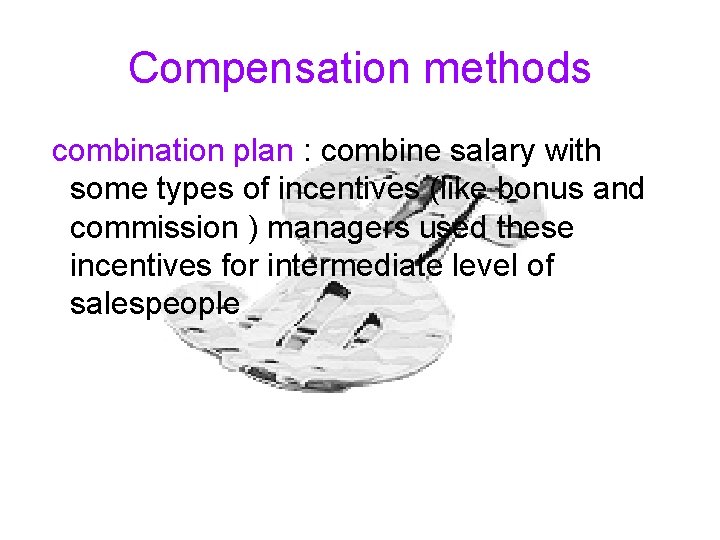 Compensation methods

combination plan : combine salary with some types of incentives (like bonus and commission ) managers used these incentives for intermediate level of salespeople